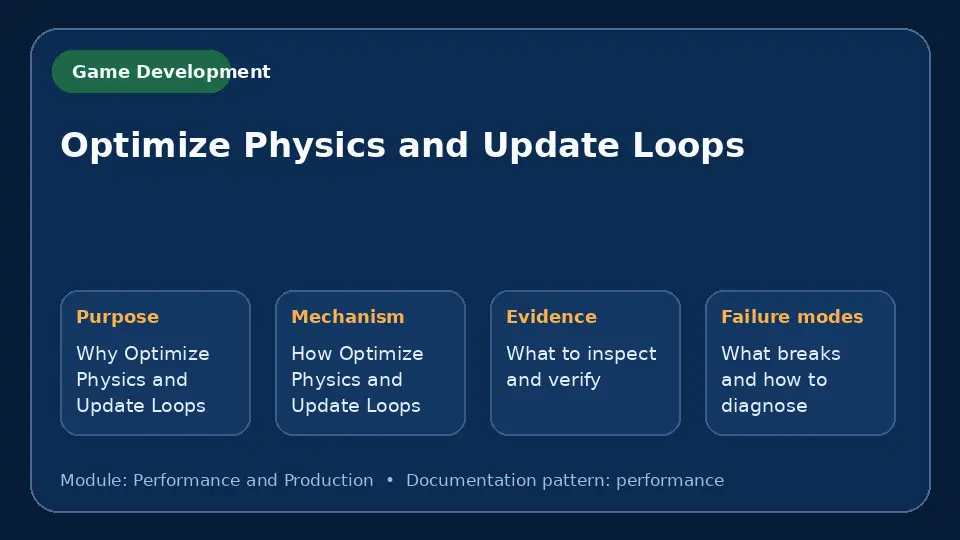 Game Development

Optimize Physics and Update Loops

Purpose
Why Optimize Physics and Update Loops

Mechanism
How Optimize Physics and Update Loops

Evidence
What to inspect and verify

Failure modes
What breaks and how to diagnose

Module: Performance and Production • Documentation pattern: performance